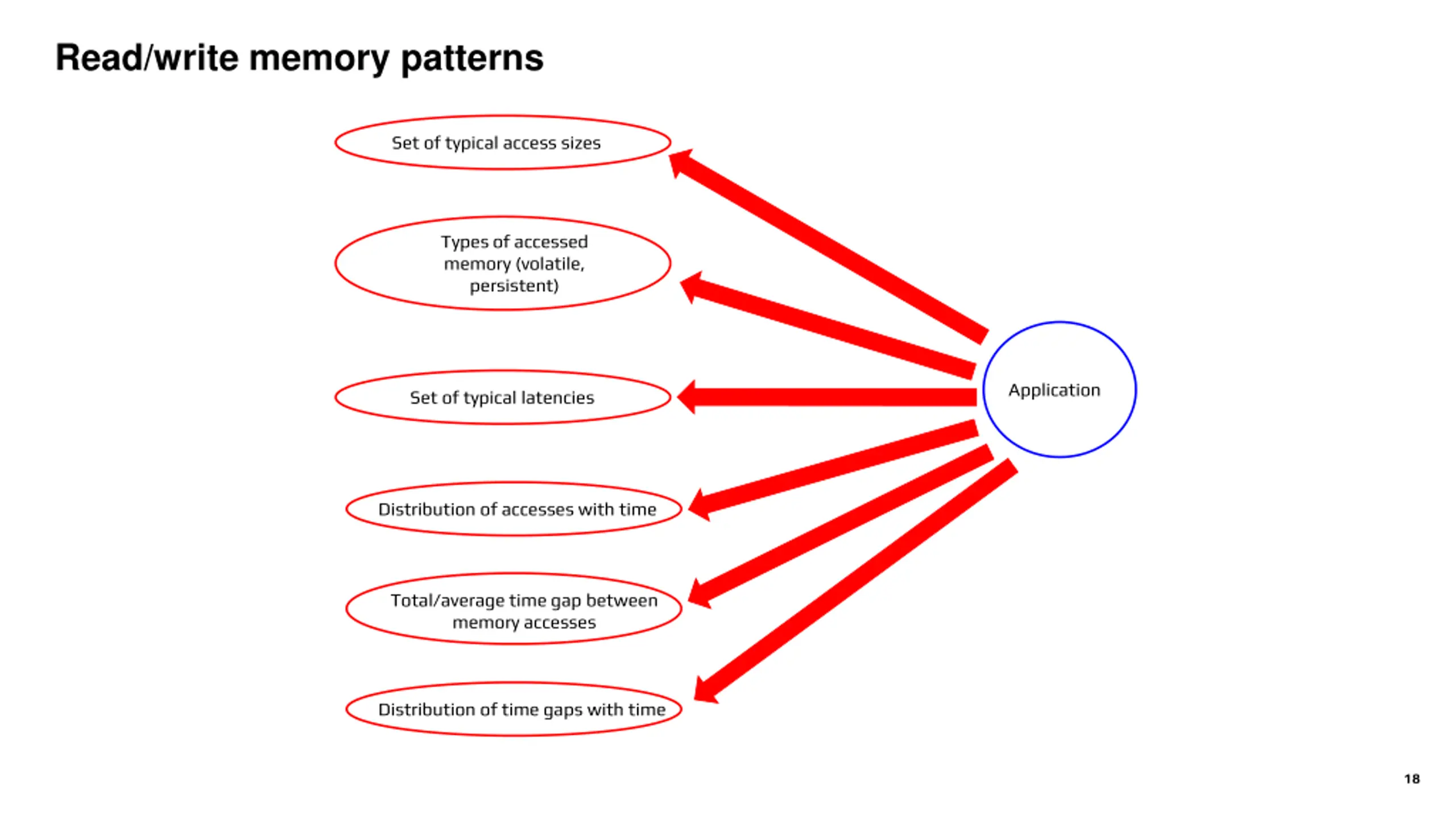 Read/write memory patterns

Set of typical access sizes

Types of accessed memory (volatile, persistent)

Set of typical latencies

Distribution of accesses with time

Total/average time gap between memory accesses

Distribution of time gaps with time

Application

18